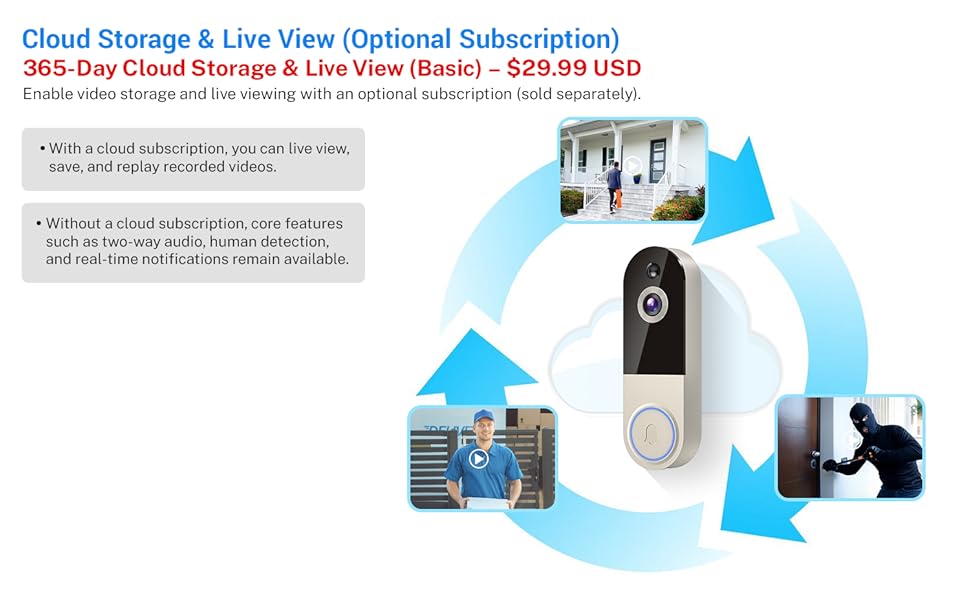 Cloud Storage & Live View (Optional Subscription)
365-Day Cloud Storage & Live View (Basic) – $29.99 USD
Enable video storage and live viewing with an optional subscription (sold separately).

• With a cloud subscription, you can live view, save, and replay recorded videos.

• Without a cloud subscription, core features such as two-way audio, human detection, and real-time notifications remain available.